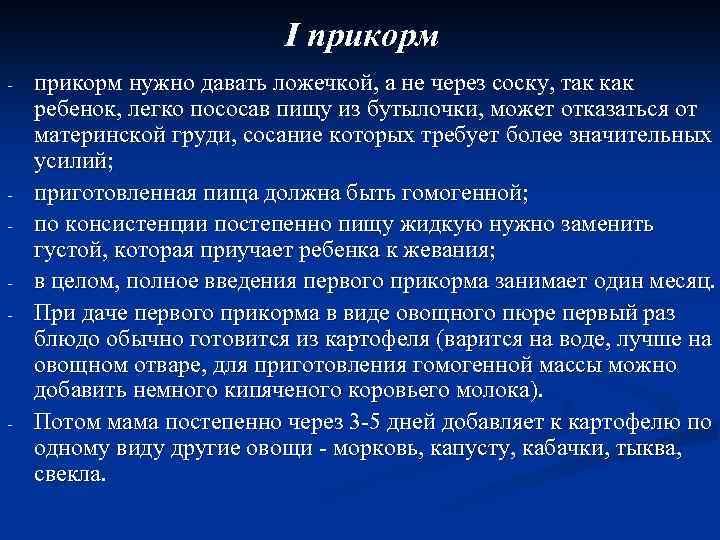 I прикорм

- прикорм нужно давать ложечкой, а не через соску, так как ребенок, легко пососав пищу из бутылочки, может отказаться от материнской груди, сосание которых требует более значительных усилий;

- приготовленная пища должна быть гомогенной;

- по консистенции постепенно пищу жидкую нужно заменить густой, которая приучает ребенка к жевания;

- в целом, полное введения первого прикорма занимает один месяц.

- При даче первого прикорма в виде овощного пюре первый раз блюдо обычно готовится из картофеля (варится на воде, лучше на овощном отваре, для приготовления гомогенной массы можно добавить немного кипяченого коровьего молока).

- Потом мама постепенно через 3-5 дней добавляет к картофелю по одному виду другие овощи - морковь, капусту, кабачки, тыква, свекла.